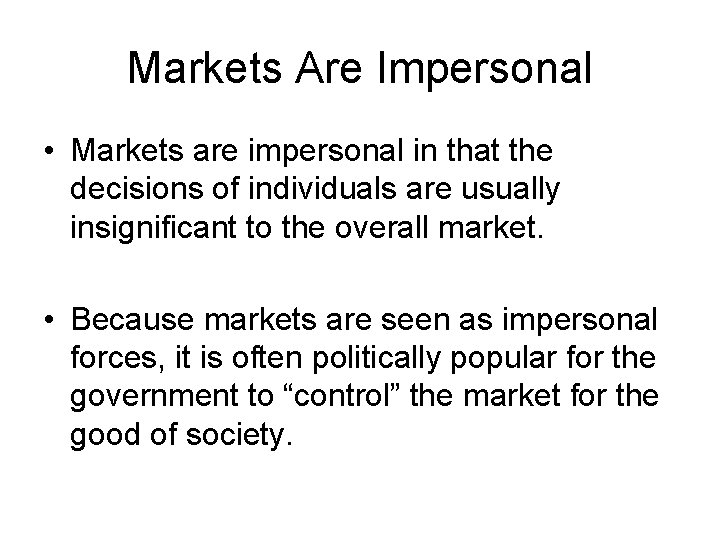 Markets Are Impersonal

• Markets are impersonal in that the decisions of individuals are usually insignificant to the overall market.

• Because markets are seen as impersonal forces, it is often politically popular for the government to “control” the market for the good of society.